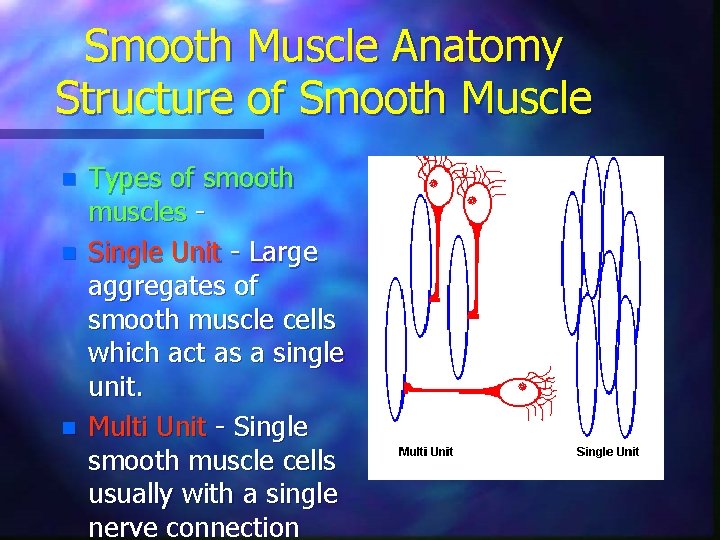 Smooth Muscle Anatomy
Structure of Smooth Muscle

Types of smooth muscles -

Single Unit - Large aggregates of smooth muscle cells which act as a single unit.

Multi Unit - Single smooth muscle cells usually with a single nerve connection

Multi Unit

Single Unit